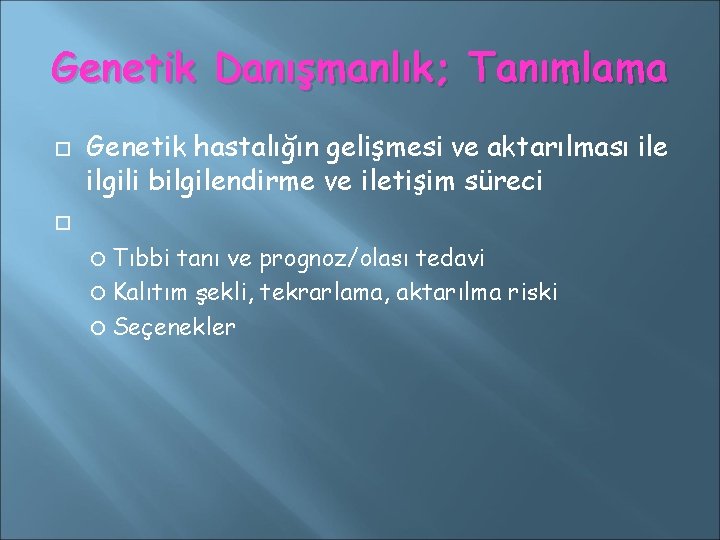 Genetik Danışmanlık; Tanımlama

Genetik hastalığın gelişmesi ve aktarılması ile ilgili bilgilendirme ve iletişim süreci

Tıbbi tanı ve prognoz/olası tedavi
Kalıtım şekli, tekrarlama, aktarılma riski
Seçenekler